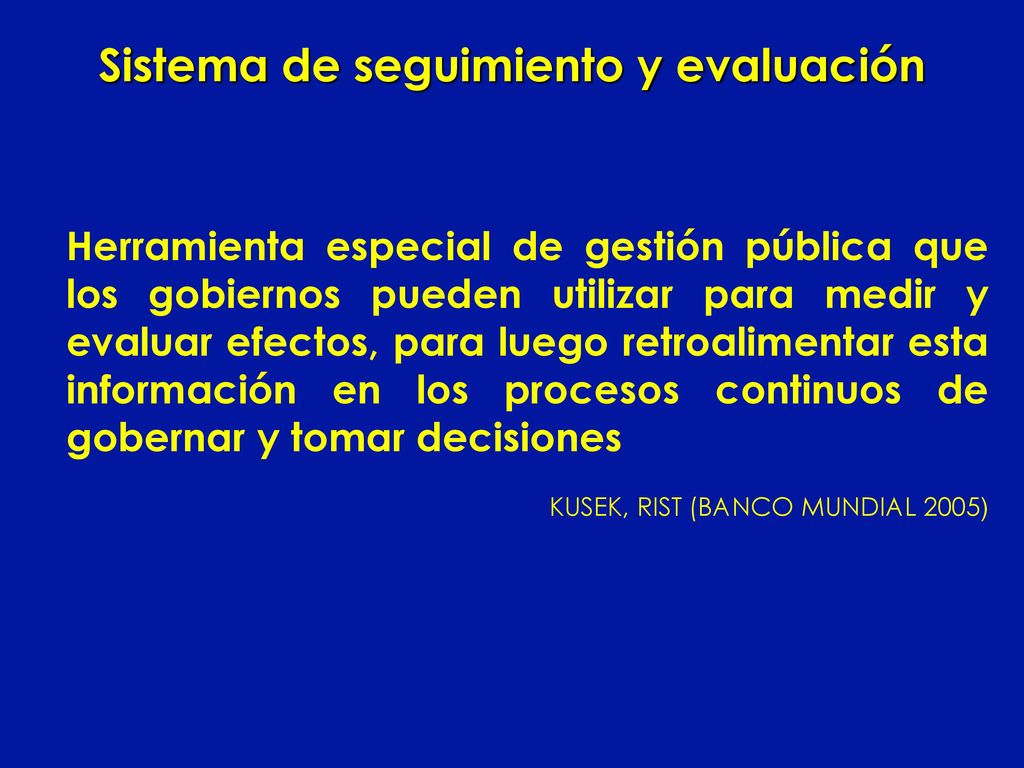 Sistema de seguimiento y evaluación

Herramienta especial de gestión pública que los gobiernos pueden utilizar para medir y evaluar efectos, para luego retroalimentar esta información en los procesos continuos de gobernar y tomar decisiones

KUSEK, RIST (BANCO MUNDIAL 2005)